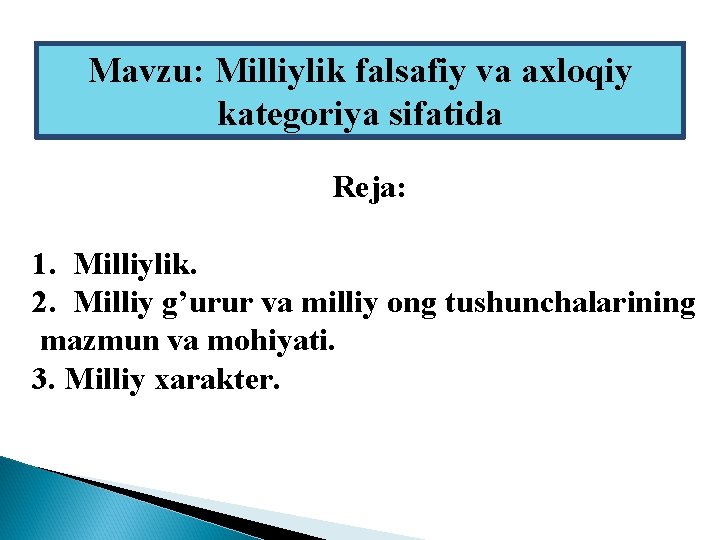 Mavzu: Milliylik falsafiy va axloqiy kategoriya sifatida

Reja:

1. Milliylik.
2. Milliy g’urur va milliy ong tushunchalarining mazmun va mohiyati.
3. Milliy xarakter.